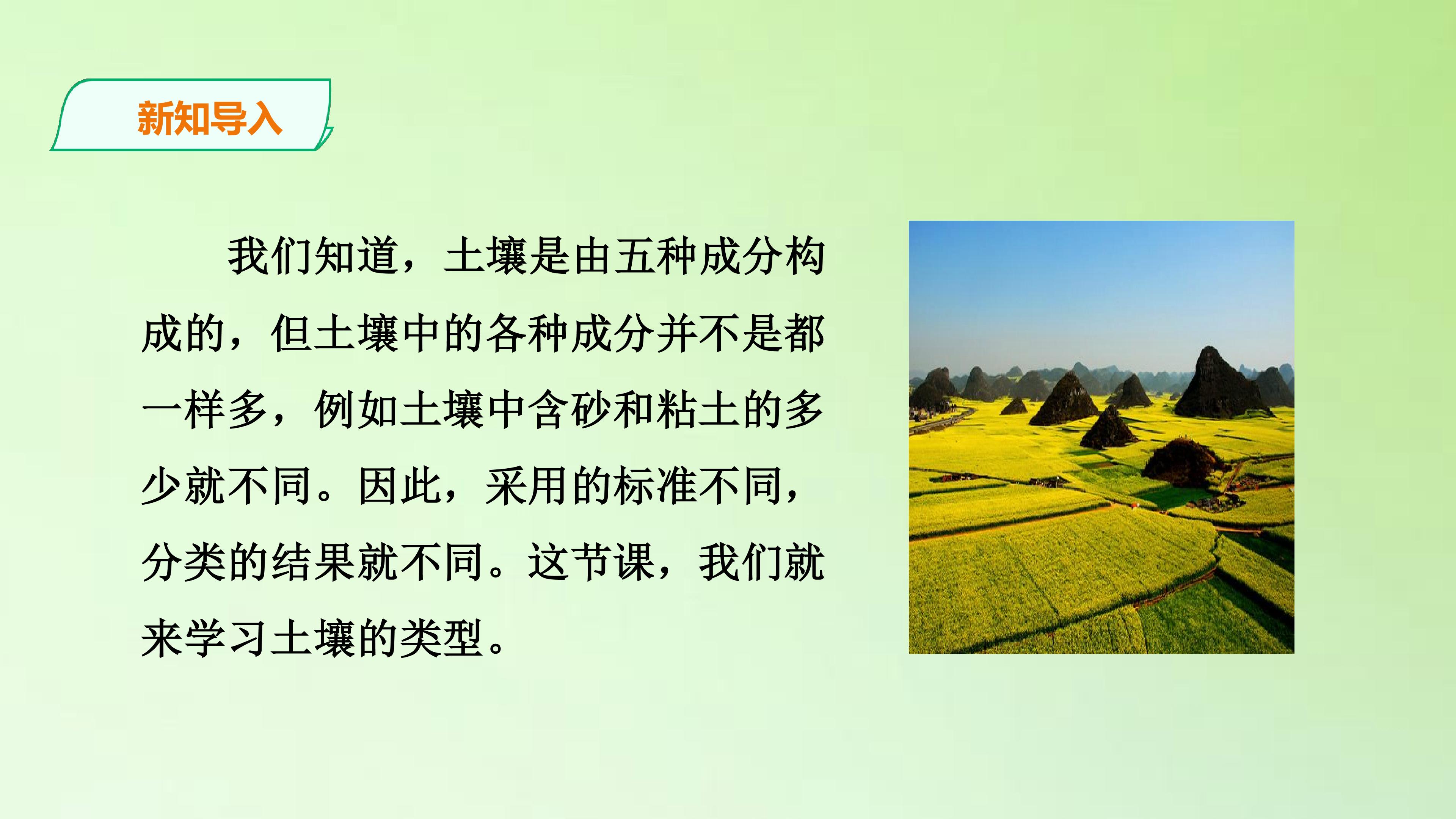 新知导入

我们知道，土壤是由五种成分构成的，但土壤中的各种成分并不是都一样多，例如土壤中含砂和粘土的多少就不同。因此，采用的标准不同，分类的结果就不同。这节课，我们就来学习土壤的类型。